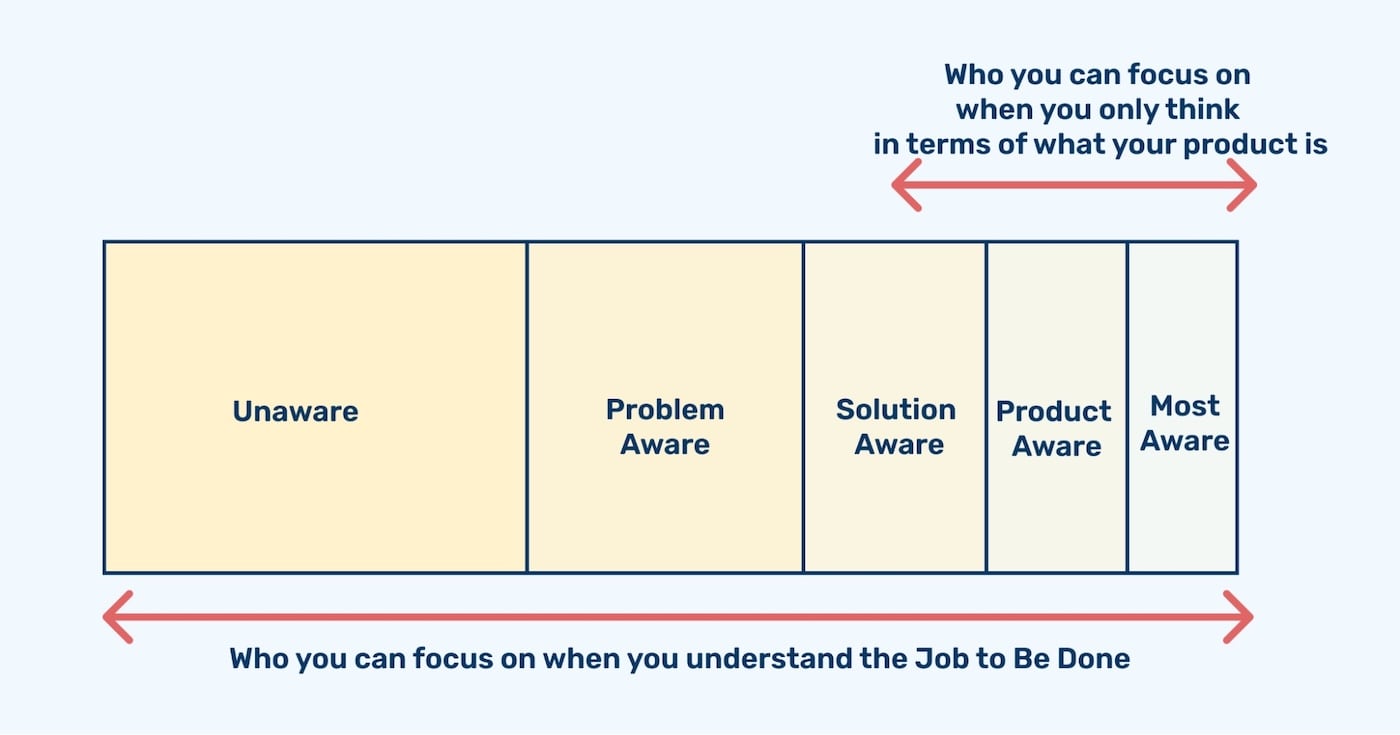 Who you can focus on when you only think in terms of what your product is

Unaware

Problem Aware

Solution Aware

Product Aware

Most Aware

Who you can focus on when you understand the Job to Be Done